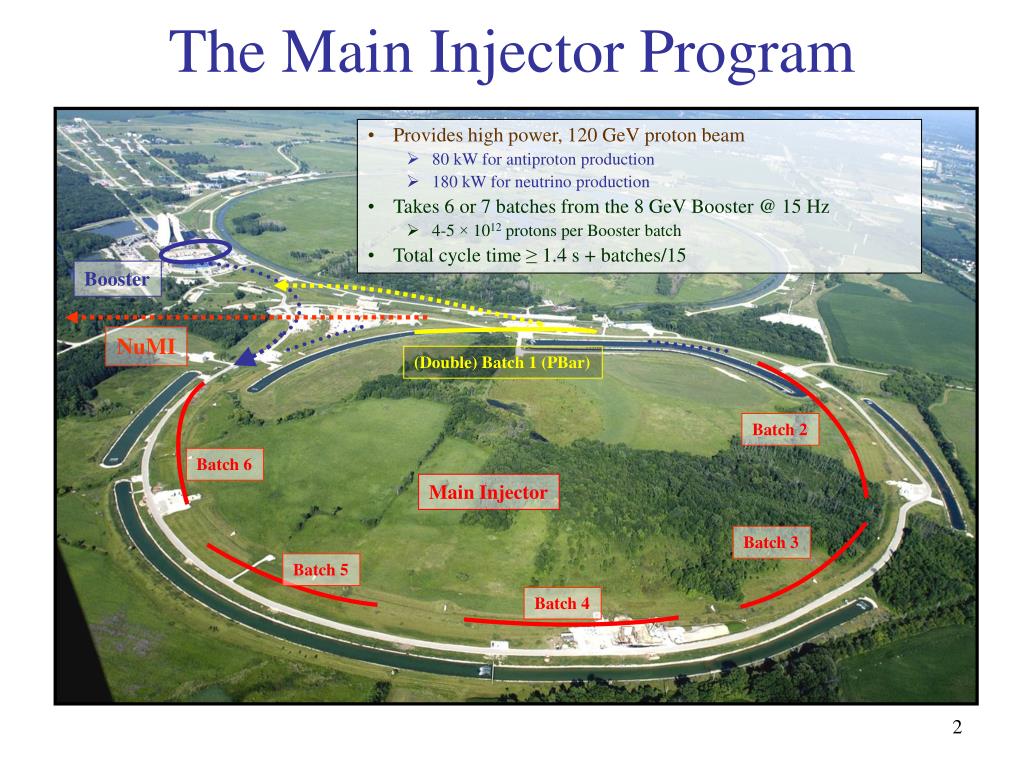 The Main Injector Program

• Provides high power, 120 GeV proton beam
  ➢ 80 kW for antiproton production
  ➢ 180 kW for neutrino production
• Takes 6 or 7 batches from the 8 GeV Booster @ 15 Hz
  ➢ 4-5 × $10^{12}$ protons per Booster batch
• Total cycle time ≥ 1.4 s + batches/15

Booster

NuMI

(Double) Batch 1 (PBar)

Batch 2

Batch 6

Main Injector

Batch 3

Batch 5

Batch 4

2